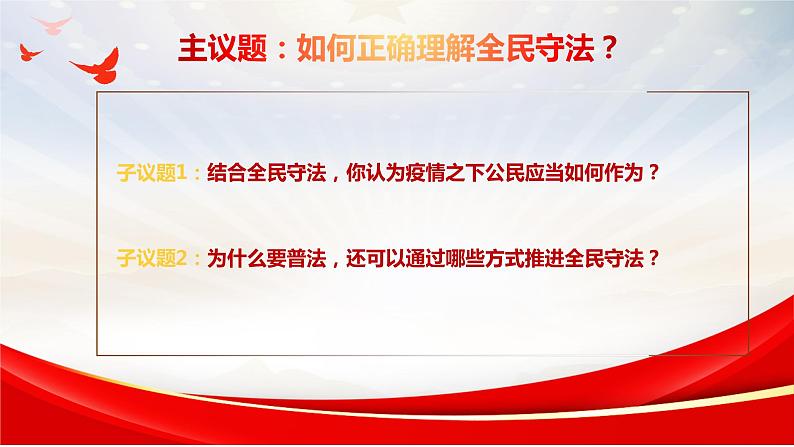 主议题：如何正确理解全民守法？

子议题1：结合全民守法，你认为疫情之下公民应当如何作为？

子议题2：为什么要普法，还可以通过哪些方式推进全民守法？